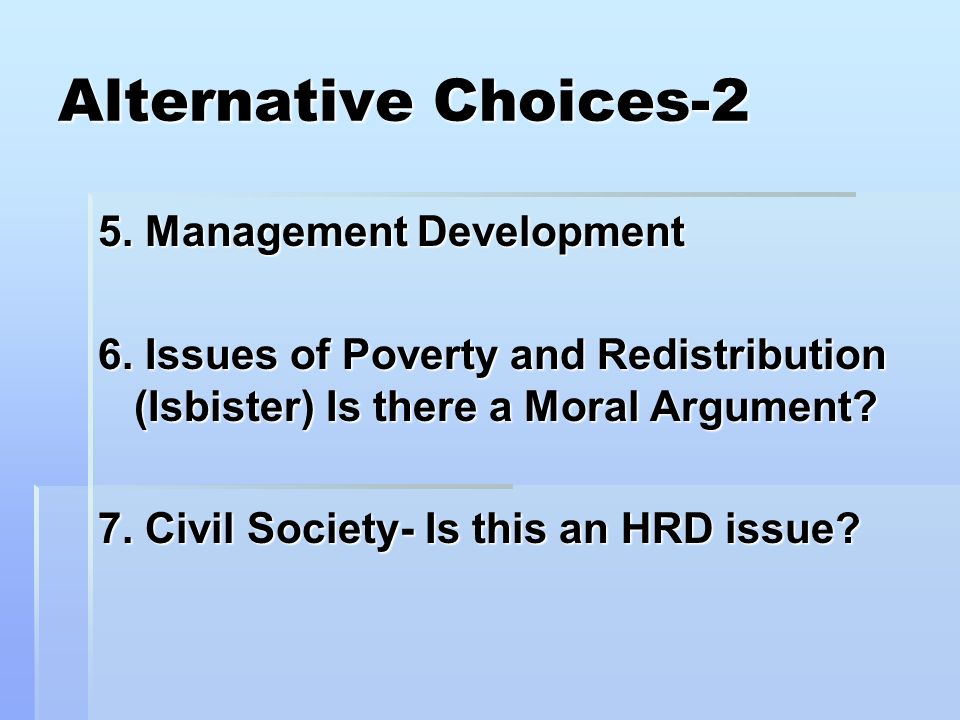 Alternative Choices-2

5. Management Development

6. Issues of Poverty and Redistribution (Isbister) Is there a Moral Argument?

7. Civil Society- Is this an HRD issue?